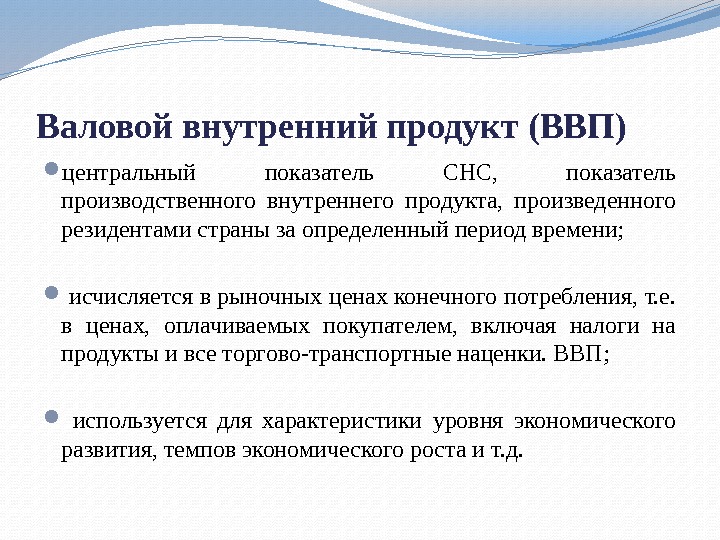 Валовой внутренний продукт (ВВП)

центральный показатель СНС, показатель производственного внутреннего продукта, произведенного резидентами страны за определенный период времени;

исчисляется в рыночных ценах конечного потребления, т.е. в ценах, оплачиваемых покупателем, включая налоги на продукты и все торгово-транспортные наценки. ВВП;

используется для характеристики уровня экономического развития, темпов экономического роста и т.д.